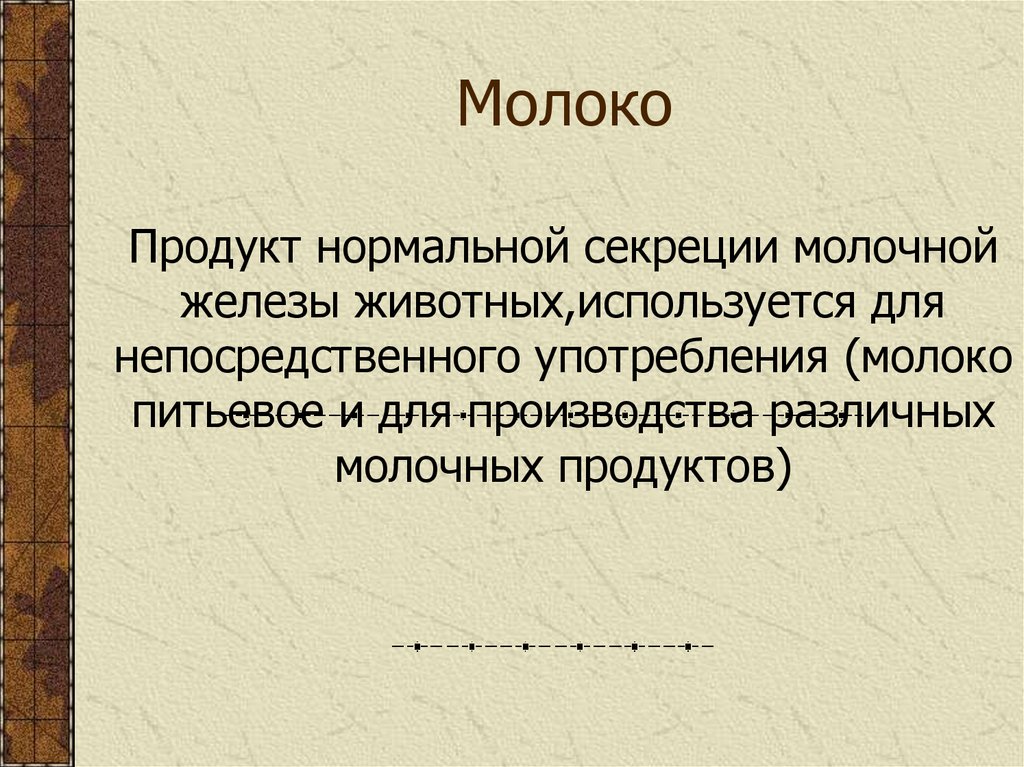 Молоко

Продукт нормальной секреции молочной железы животных,используется для непосредственного употребления (молоко питьевое и для производства различных молочных продуктов)